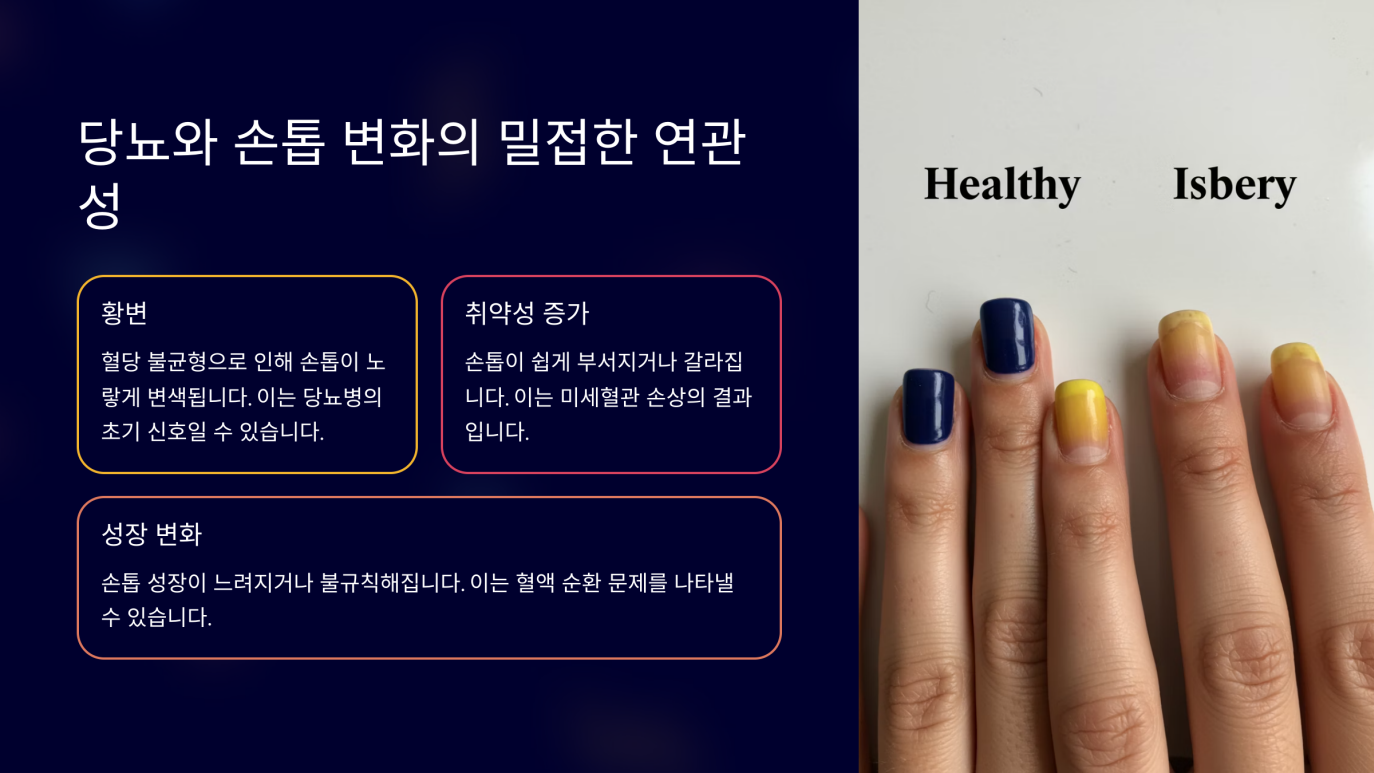 당뇨와 손톱 변화의 밀접한 연관성

황변

혈당 불균형으로 인해 손톱이 노랗게 변색됩니다. 이는 당뇨병의 초기 신호일 수 있습니다.

취약성 증가

손톱이 쉽게 부서지거나 갈라집니다. 이는 미세혈관 손상의 결과입니다.

성장 변화

손톱 성장이 느려지거나 불규칙해집니다. 이는 혈액 순환 문제를 나타낼 수 있습니다.

Healthy

Isbery